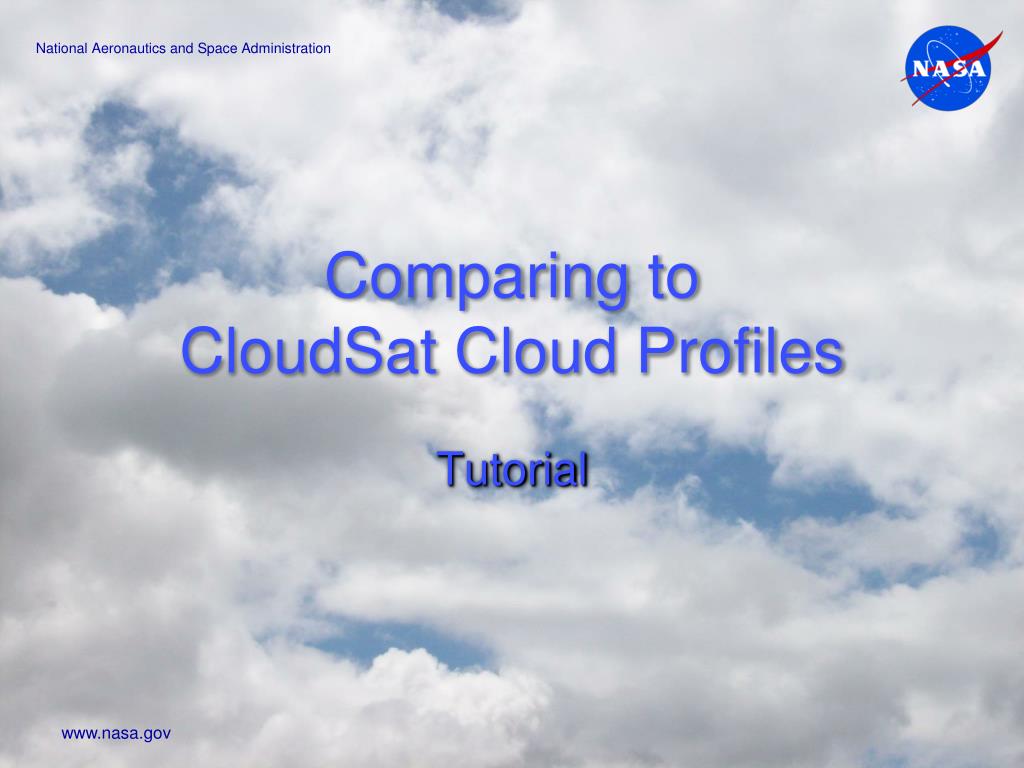 National Aeronautics and Space Administration

NASA

Comparing to
CloudSat Cloud Profiles

Tutorial

www.nasa.gov